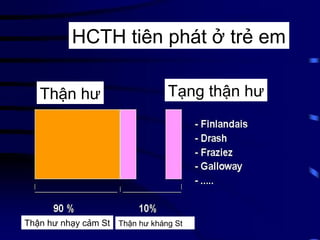 HCTH tiên phát ở trẻ em

Thận hư

Tạng thận hư

- Finlandais
- Drash
- Fraziez
- Galloway
- .....

90 %

10%

Thận hư nhạy cảm St

Thận hư kháng St